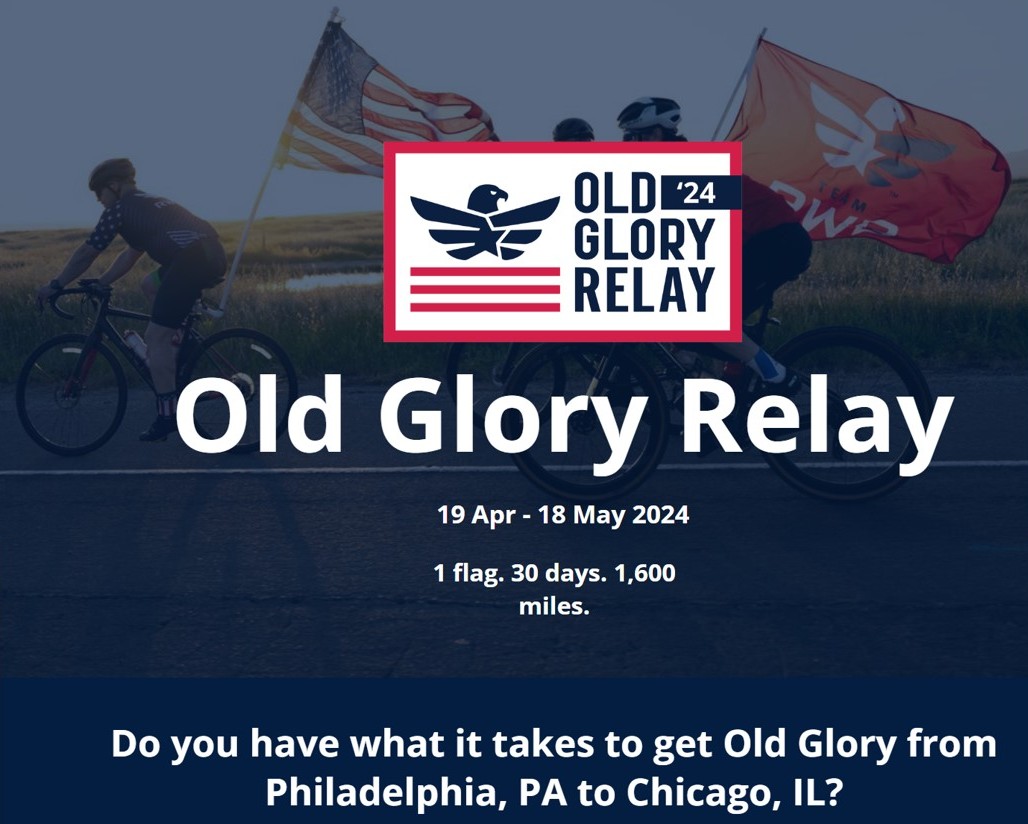 OLD GLORY RELAY '24

Old Glory Relay

19 Apr - 18 May 2024

1 flag. 30 days. 1,600 miles.

Do you have what it takes to get Old Glory from Philadelphia, PA to Chicago, IL?